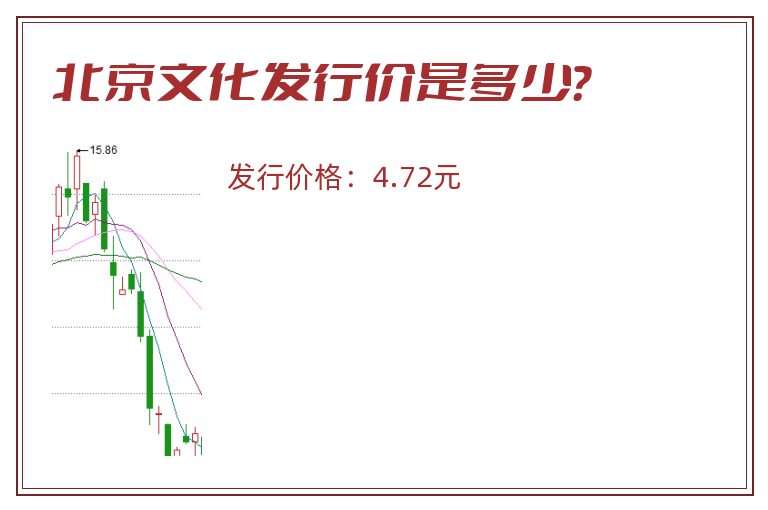 北京文化发行价是多少?

15.86

发行价格：4.72元